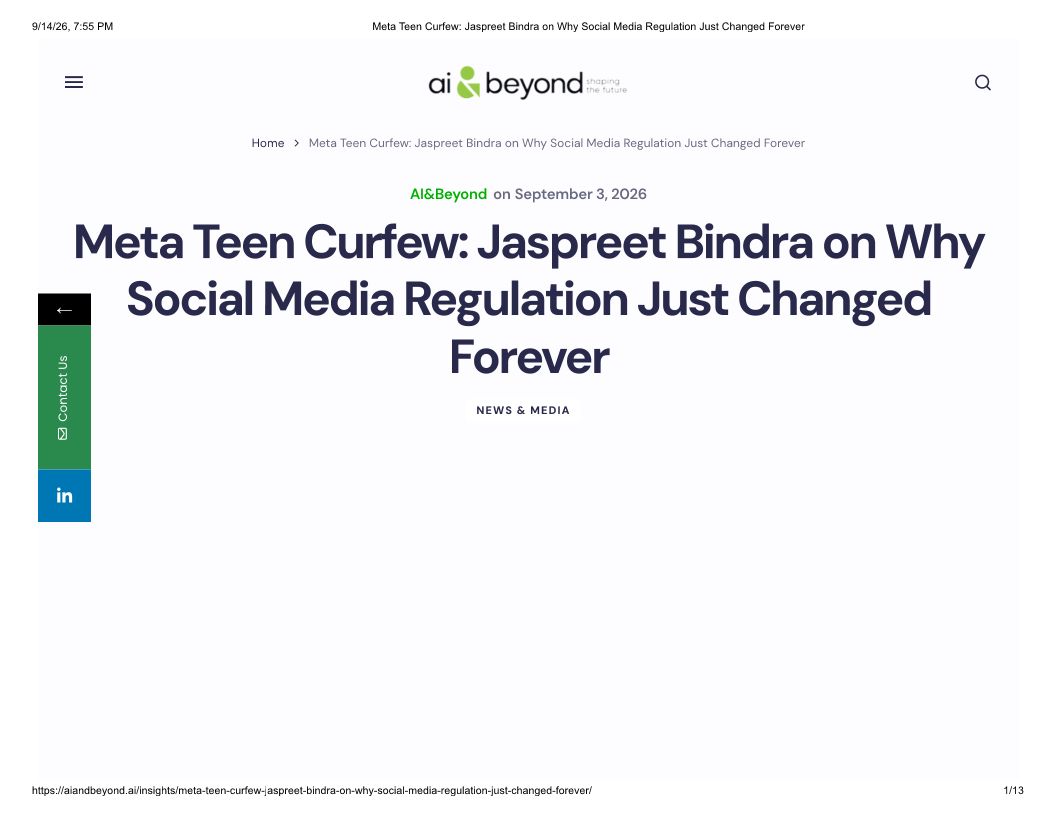 9/14/26, 7:55 PM

Meta Teen Curfew: Jaspreet Bindra on Why Social Media Regulation Just Changed Forever

ai & beyond shaping the future

Home > Meta Teen Curfew: Jaspreet Bindra on Why Social Media Regulation Just Changed Forever

AI&Beyond on September 3, 2026

Meta Teen Curfew: Jaspreet Bindra on Why Social Media Regulation Just Changed Forever

NEWS & MEDIA

←

Contact Us

in

https://aiandbeyond.ai/insights/meta-teen-curfew-jaspreet-bindra-on-why-social-media-regulation-just-changed-forever/

1/13